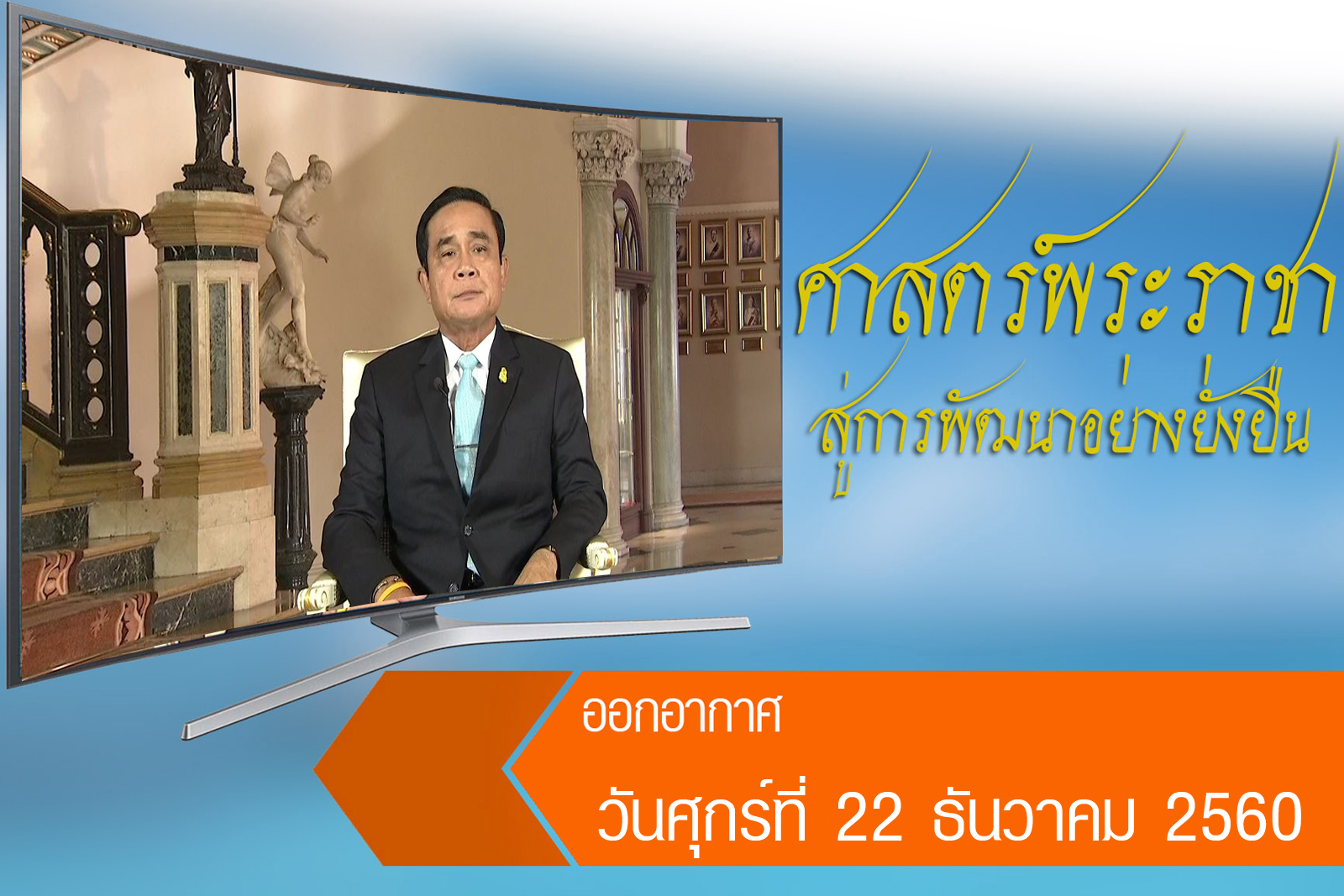 ศาสตร์พระราชา
สู่การพัฒนาอย่างยั่งยืน

ออกอากาศ
วันศุกร์ที่ 22 ธันวาคม 2560